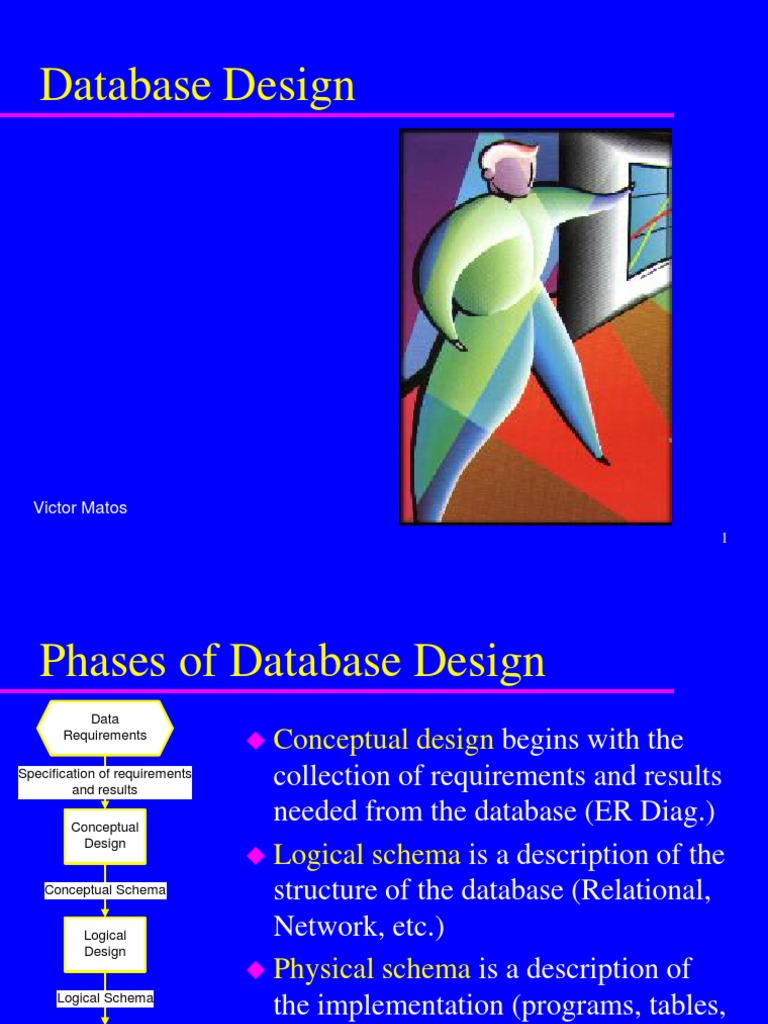 Database Design

Victor Matos

1

Phases of Database Design

Data Requirements

Specification of requirements and results

Conceptual Design

Conceptual Schema

Logical Design

Logical Schema

◆ Conceptual design begins with the collection of requirements and results needed from the database (ER Diag.)

◆ Logical schema is a description of the structure of the database (Relational, Network, etc.)

◆ Physical schema is a description of the implementation (programs, tables,